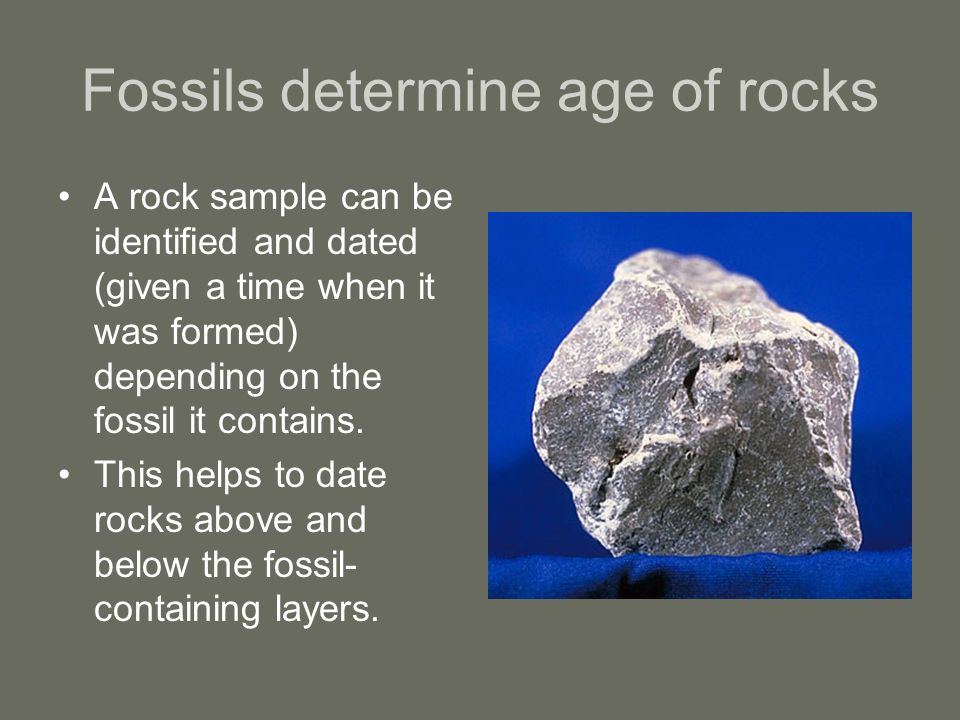 Fossils determine age of rocks

• A rock sample can be identified and dated (given a time when it was formed) depending on the fossil it contains.
• This helps to date rocks above and below the fossil-containing layers.